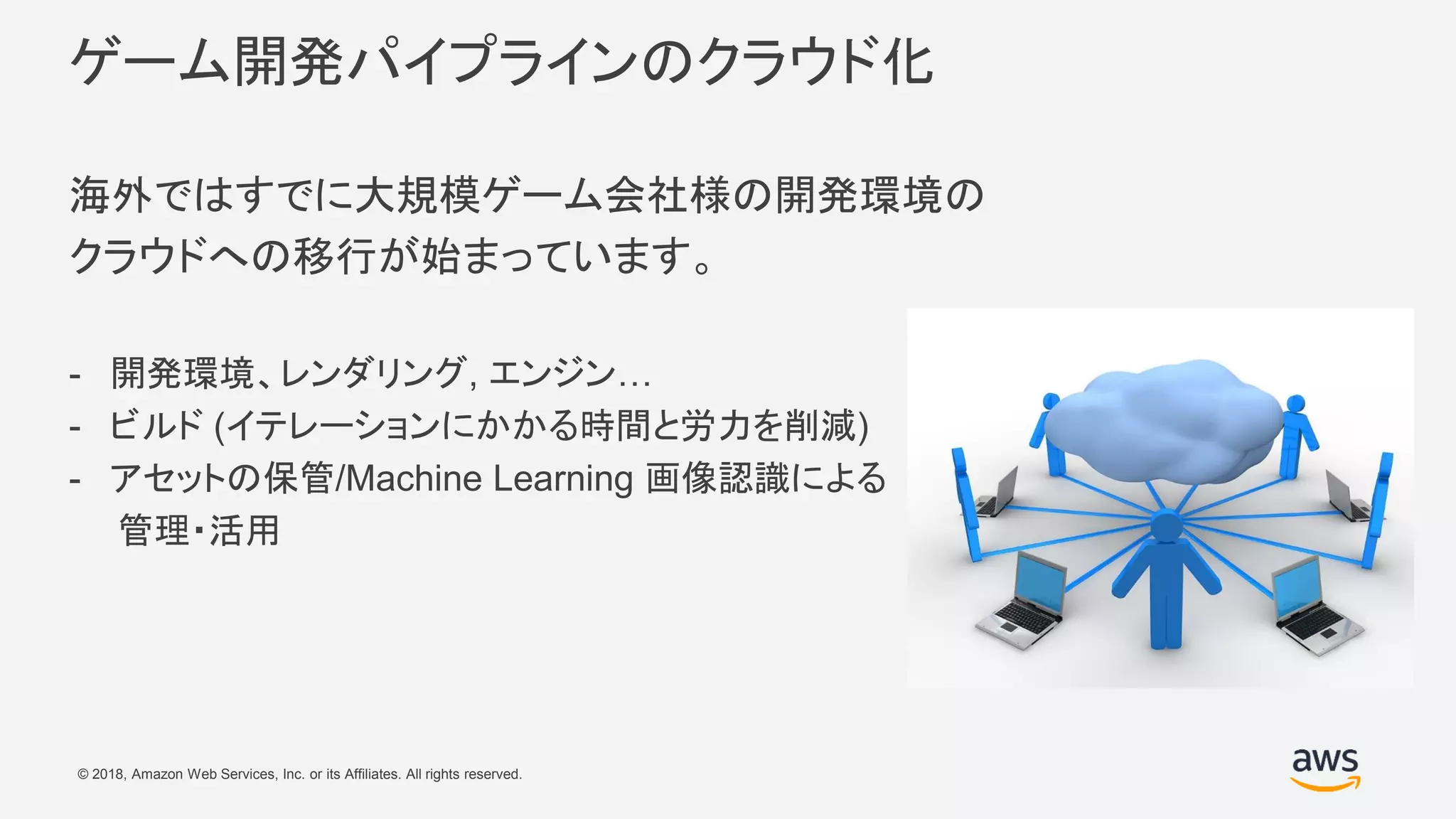 ゲーム開発パイプラインのクラウド化

海外ではすでに大規模ゲーム会社様の開発環境のクラウドへの移行が始まっています。

- 開発環境、レンダリング, エンジン…
- ビルド (イテレーションにかかる時間と労力を削減)
- アセットの保管/Machine Learning 画像認識による管理・活用

© 2018, Amazon Web Services, Inc. or its Affiliates. All rights reserved.

aws